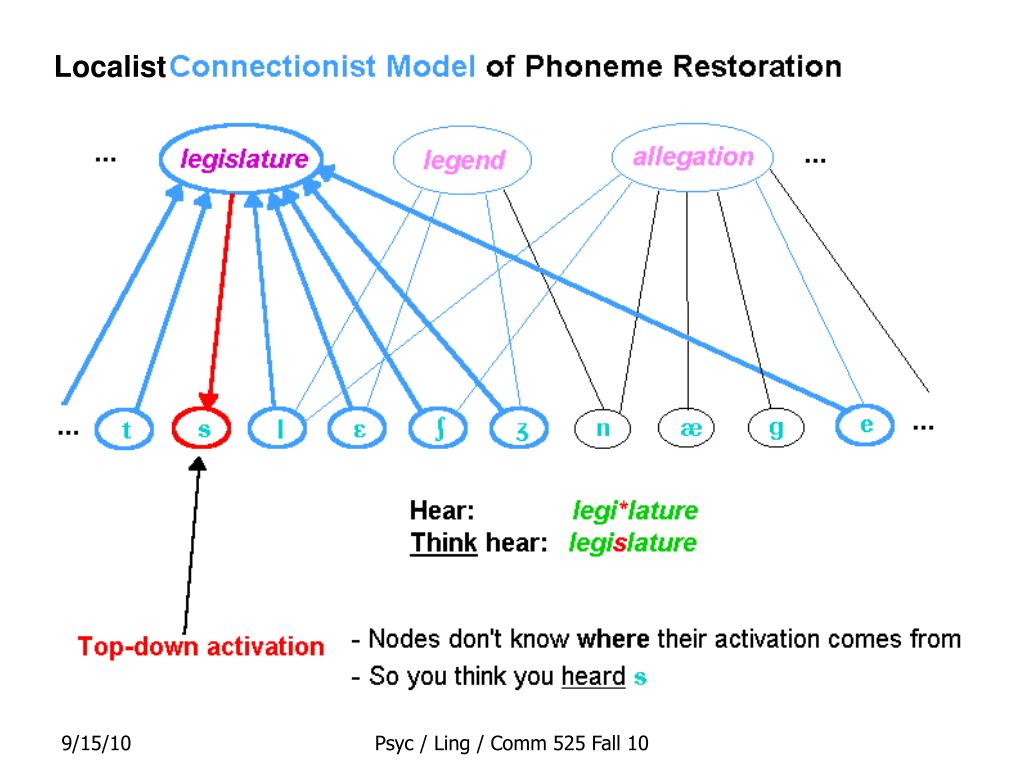 Localist Connectionist Model of Phoneme Restoration

... legislature legend allegation ...

... t s l ɛ ʃ ʒ n æ g e ...

Hear: legi*lature
Think hear: legislature

Top-down activation

- Nodes don't know where their activation comes from
- So you think you heard s

9/15/10

Psyc / Ling / Comm 525 Fall 10